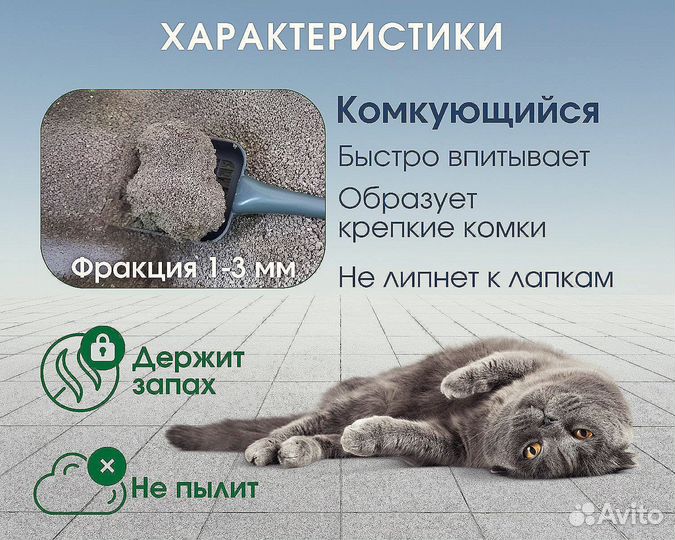 ХАРАКТЕРИСТИКИ

Фракция 1-3 мм

Комкующийся

Быстро впитывает

Образует крепкие комки

Не липнет к лапкам

Держит запах

Не пылит

Avito